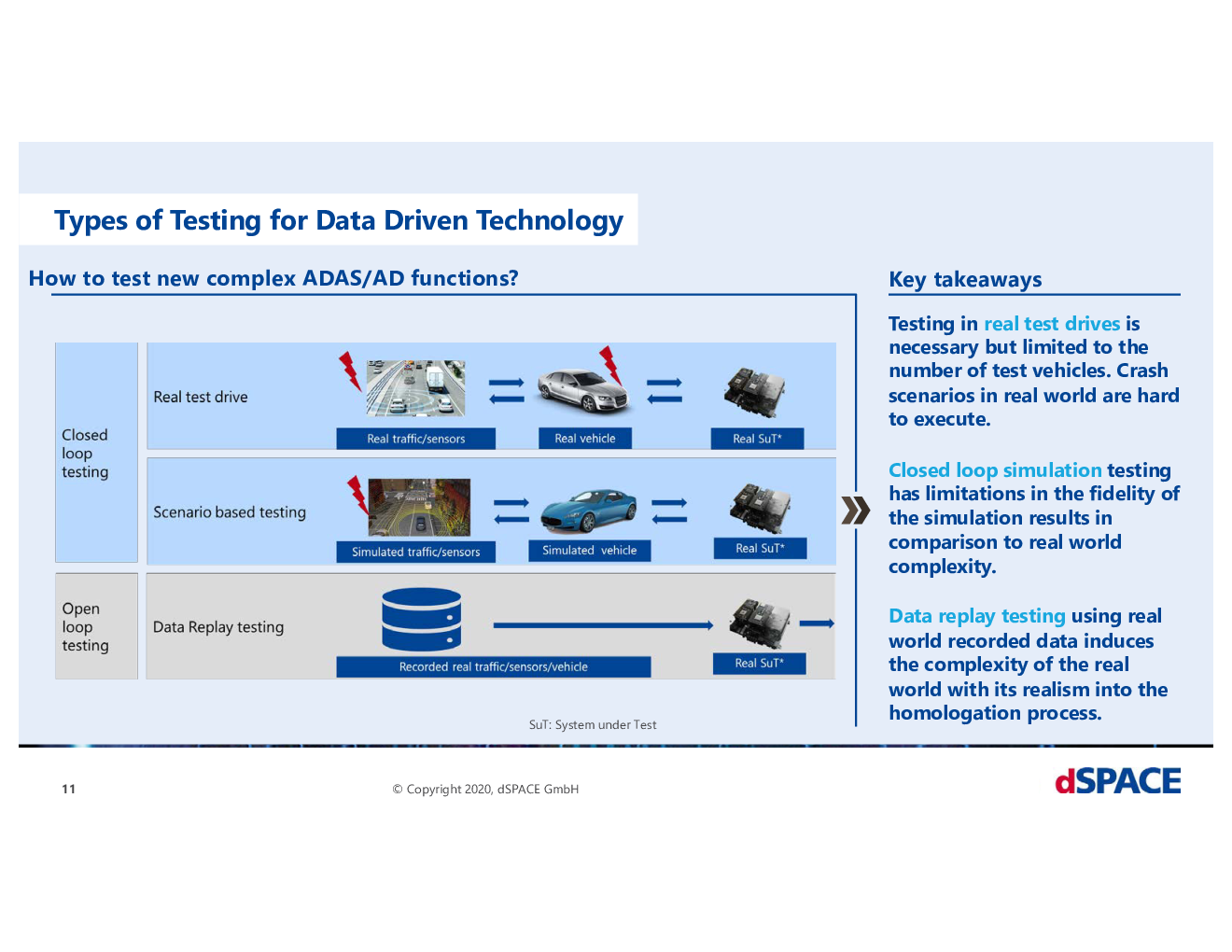 Types of Testing for Data Driven Technology

How to test new complex ADAS/AD functions?

Closed loop testing

Real test drive

Real traffic/sensors

Real vehicle

Real SuT*

Scenario based testing

Simulated traffic/sensors

Simulated vehicle

Real SuT*

Open loop testing

Data Replay testing

Recorded real traffic/sensors/vehicle

Real SuT*

SuT: System under Test

Key takeaways

Testing in real test drives is necessary but limited to the number of test vehicles. Crash scenarios in real world are hard to execute.

Closed loop simulation testing has limitations in the fidelity of the simulation results in comparison to real world complexity.

Data replay testing using real world recorded data induces the complexity of the real world with its realism into the homologation process.

11

© Copyright 2020, dSPACE GmbH

dSPACE